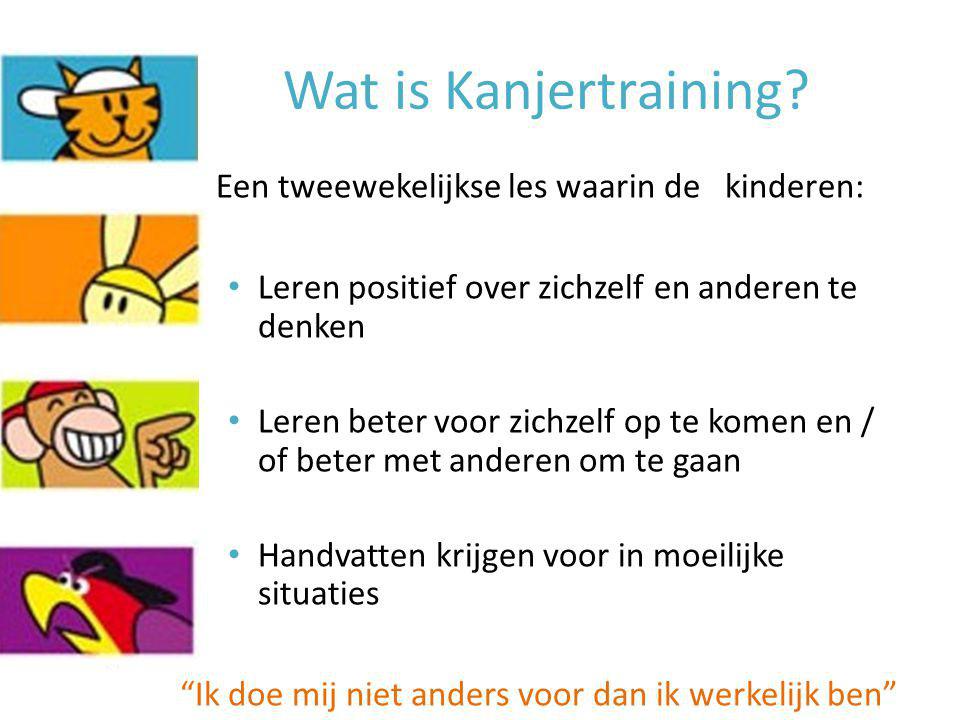 Wat is Kanjertraining?

Een tweewekelijkse les waarin de kinderen:

• Leren positief over zichzelf en anderen te denken

• Leren beter voor zichzelf op te komen en / of beter met anderen om te gaan

• Handvatten krijgen voor in moeilijke situaties

“Ik doe mij niet anders voor dan ik werkelijk ben”